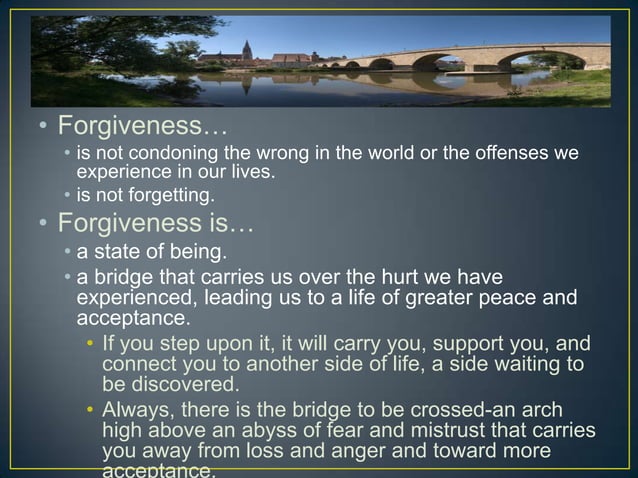 • Forgiveness…
• is not condoning the wrong in the world or the offenses we experience in our lives.
• is not forgetting.
• Forgiveness is…
• a state of being.
• a bridge that carries us over the hurt we have experienced, leading us to a life of greater peace and acceptance.
• If you step upon it, it will carry you, support you, and connect you to another side of life, a side waiting to be discovered.
• Always, there is the bridge to be crossed-an arch high above an abyss of fear and mistrust that carries you away from loss and anger and toward more acceptance.